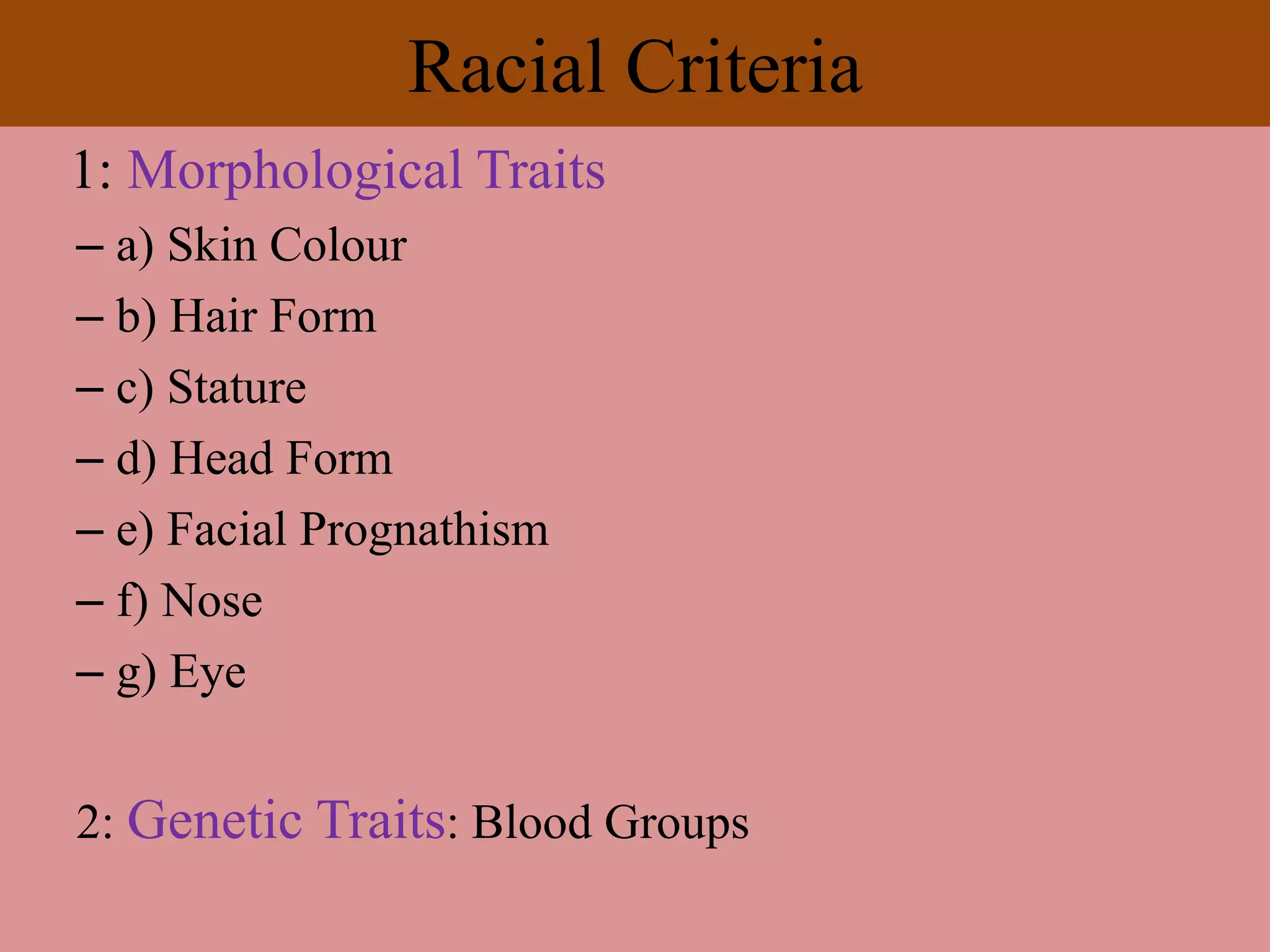 Racial Criteria

1: Morphological Traits

– a) Skin Colour

– b) Hair Form

– c) Stature

– d) Head Form

– e) Facial Prognathism

– f) Nose

– g) Eye

2: Genetic Traits: Blood Groups